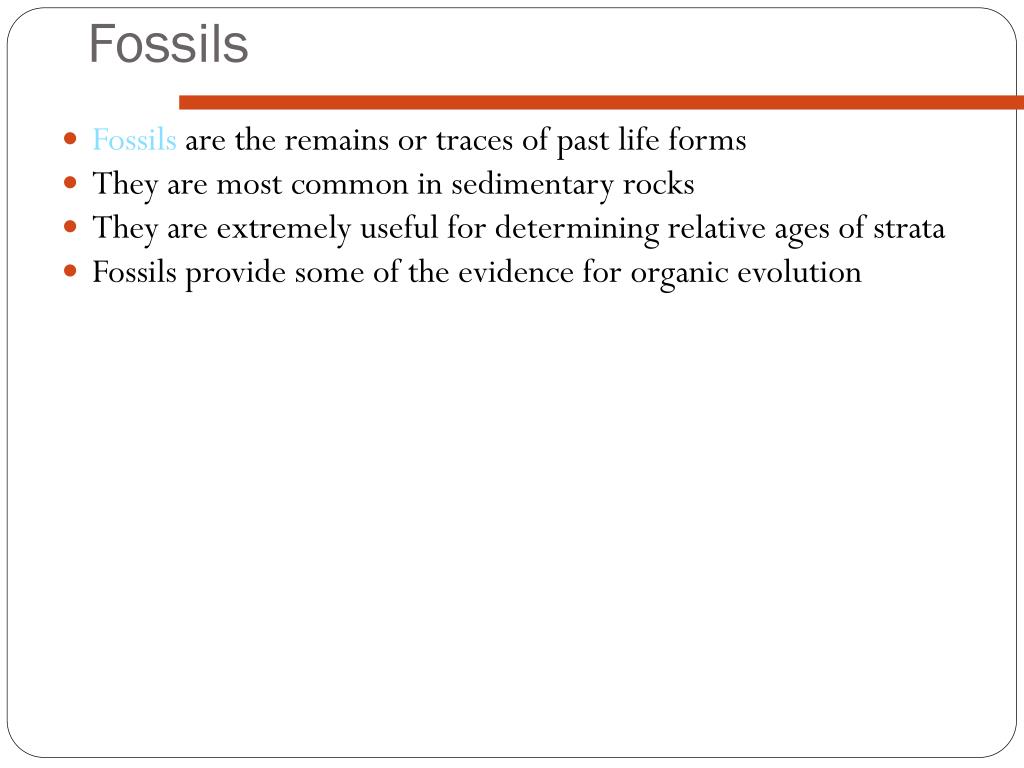 Fossils

- Fossils are the remains or traces of past life forms
- They are most common in sedimentary rocks
- They are extremely useful for determining relative ages of strata
- Fossils provide some of the evidence for organic evolution